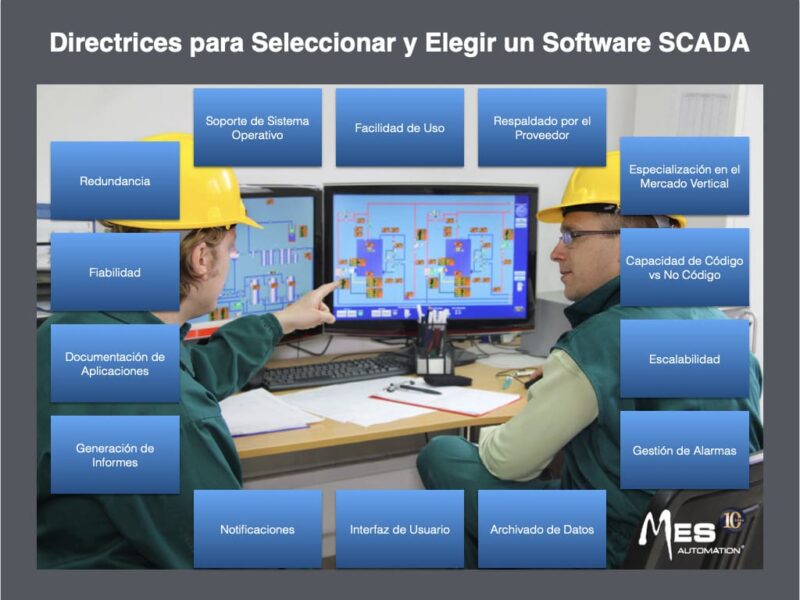 Directrices para Seleccionar y Elegir un Software SCADA

Soporte de Sistema Operativo

Facilidad de Uso

Respaldado por el Proveedor

Redundancia

Especialización en el Mercado Vertical

Fiabilidad

Capacidad de Código vs No Código

Documentación de Aplicaciones

Escalabilidad

Generación de Informes

Gestión de Alarmas

Notificaciones

Interfaz de Usuario

Archivado de Datos

MES AUTOMATION 10